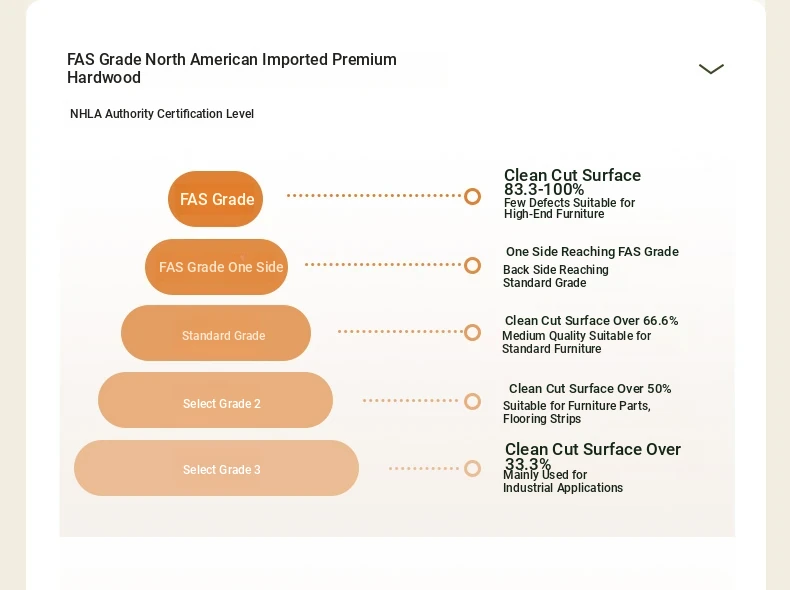 FAS Grade North American Imported Premium Hardwood

NHLA Authority Certification Level

FAS Grade

Clean Cut Surface 83.3-100%
Few Defects Suitable for High-End Furniture

FAS Grade One Side

One Side Reaching FAS Grade
Back Side Reaching Standard Grade

Standard Grade

Clean Cut Surface Over 66.6%
Medium Quality Suitable for Standard Furniture

Select Grade 2

Clean Cut Surface Over 50%
Suitable for Furniture Parts, Flooring Strips

Select Grade 3

Clean Cut Surface Over 33.3%
Mainly Used for Industrial Applications